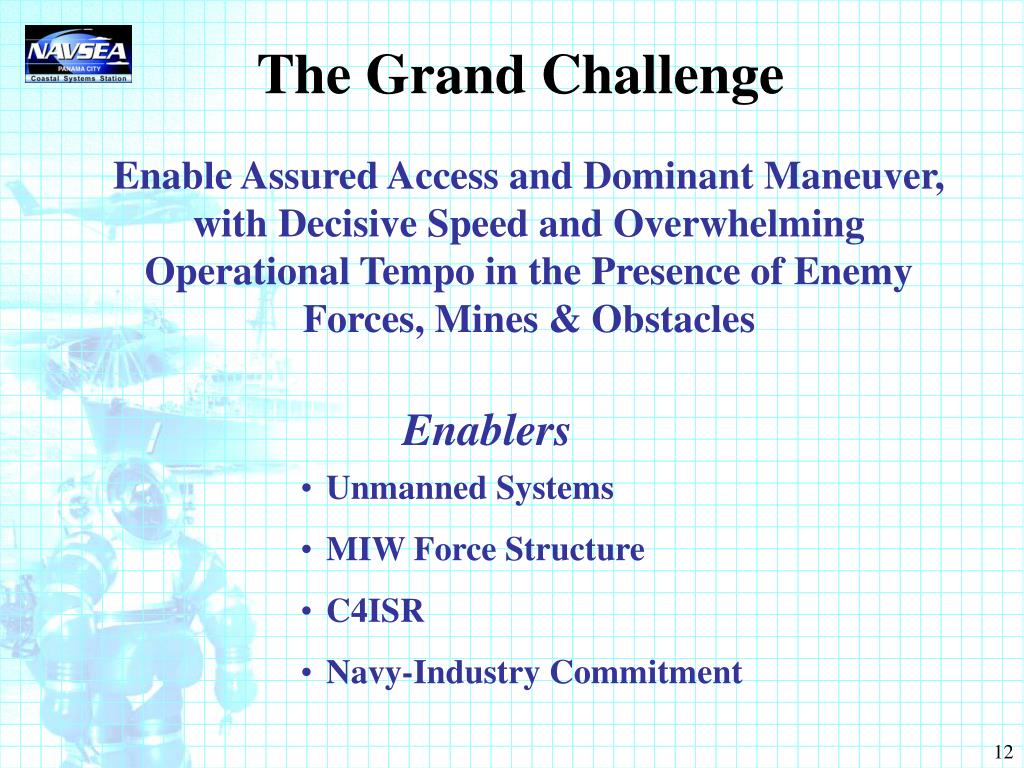 NAVSEA
PANAMA CITY
Coastal Systems Station

The Grand Challenge

Enable Assured Access and Dominant Maneuver, with Decisive Speed and Overwhelming Operational Tempo in the Presence of Enemy Forces, Mines & Obstacles

Enablers

• Unmanned Systems
• MIW Force Structure
• C4ISR
• Navy-Industry Commitment

12